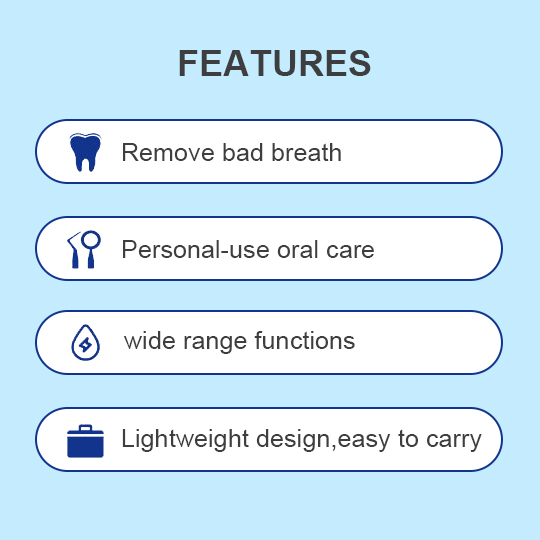 FEATURES

Remove bad breath

Personal-use oral care

wide range functions

Lightweight design,easy to carry